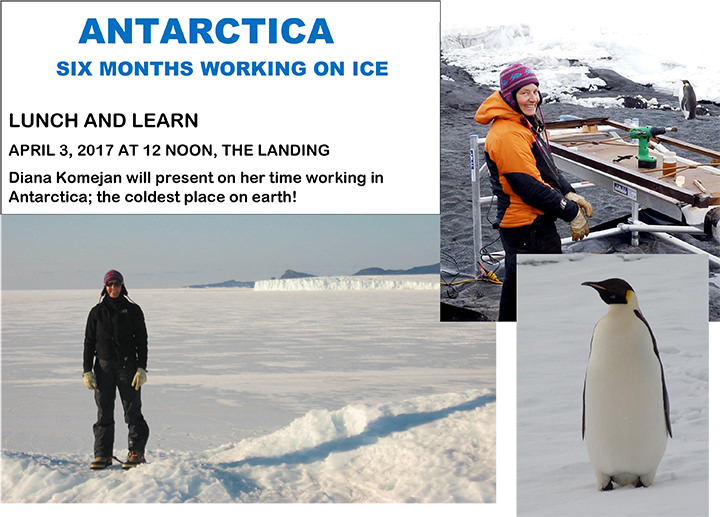 ANTARCTICA
SIX MONTHS WORKING ON ICE

LUNCH AND LEARN

APRIL 3, 2017 AT 12 NOON, THE LANDING

Diana Komejan will present on her time working in Antarctica; the coldest place on earth!